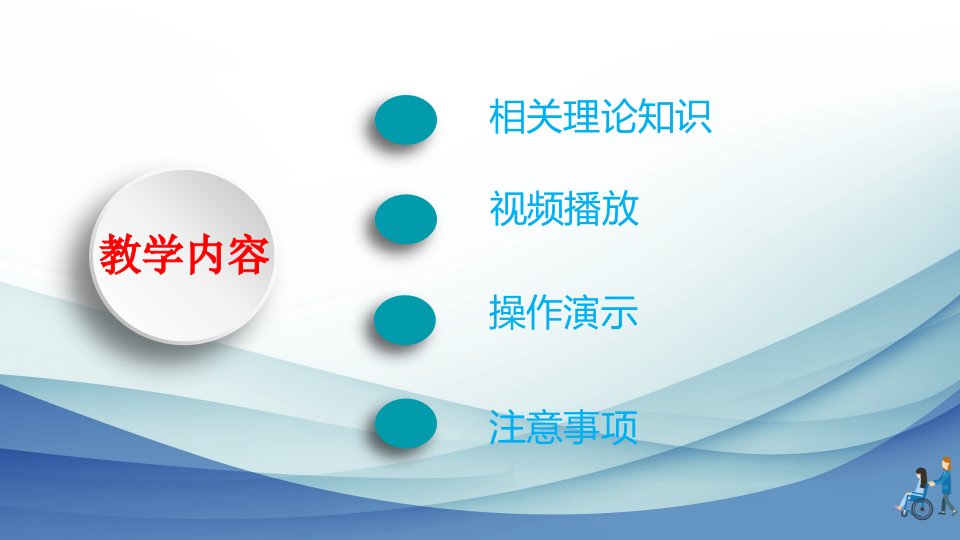 教学内容

相关理论知识

视频播放

操作演示

注意事项